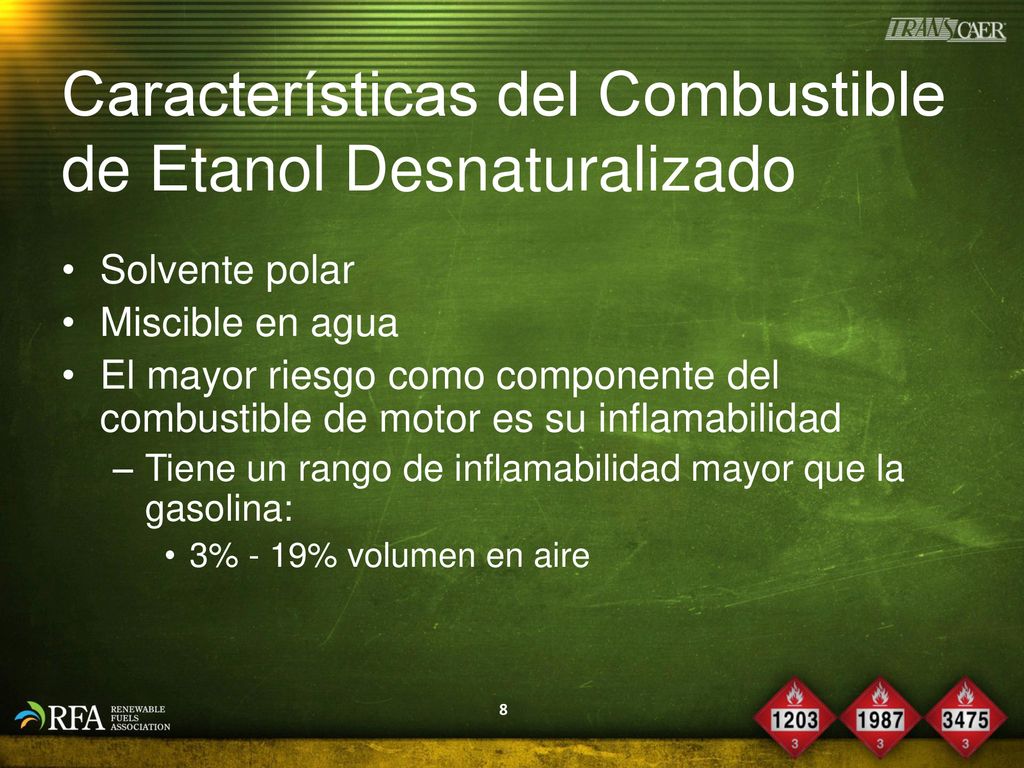 TRANSCAER

Características del Combustible de Etanol Desnaturalizado

• Solvente polar
• Miscible en agua
• El mayor riesgo como componente del combustible de motor es su inflamabilidad
– Tiene un rango de inflamabilidad mayor que la gasolina:
• 3% - 19% volumen en aire

RFA RENEWABLE FUELS ASSOCIATION

8

1203
3

1987
3

3475
3